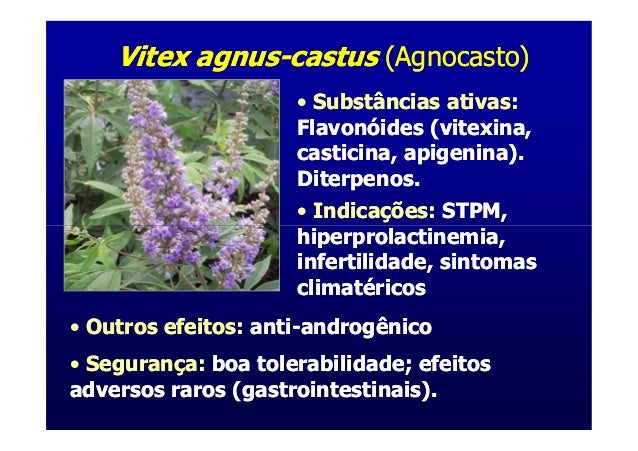 Vitex agnus-castus (Agnocasto)

• Substâncias ativas: Flavonóides (vitexina, casticina, apigenina). Diterpenos.

• Indicações: STPM, hiperprolactinemia, infertilidade, sintomas climatéricos

• Outros efeitos: anti-androgênico

• Segurança: boa tolerabilidade; efeitos adversos raros (gastrointestinais).